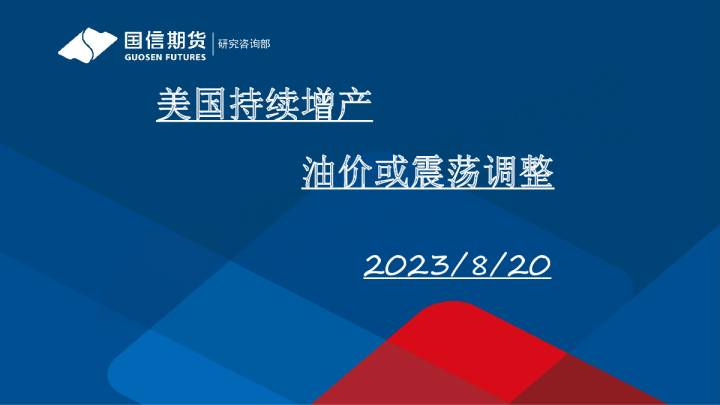 国信期货
GUOSEN FUTURES
研究咨询部

美国持续增产

油价或震荡调整

2023/8/20